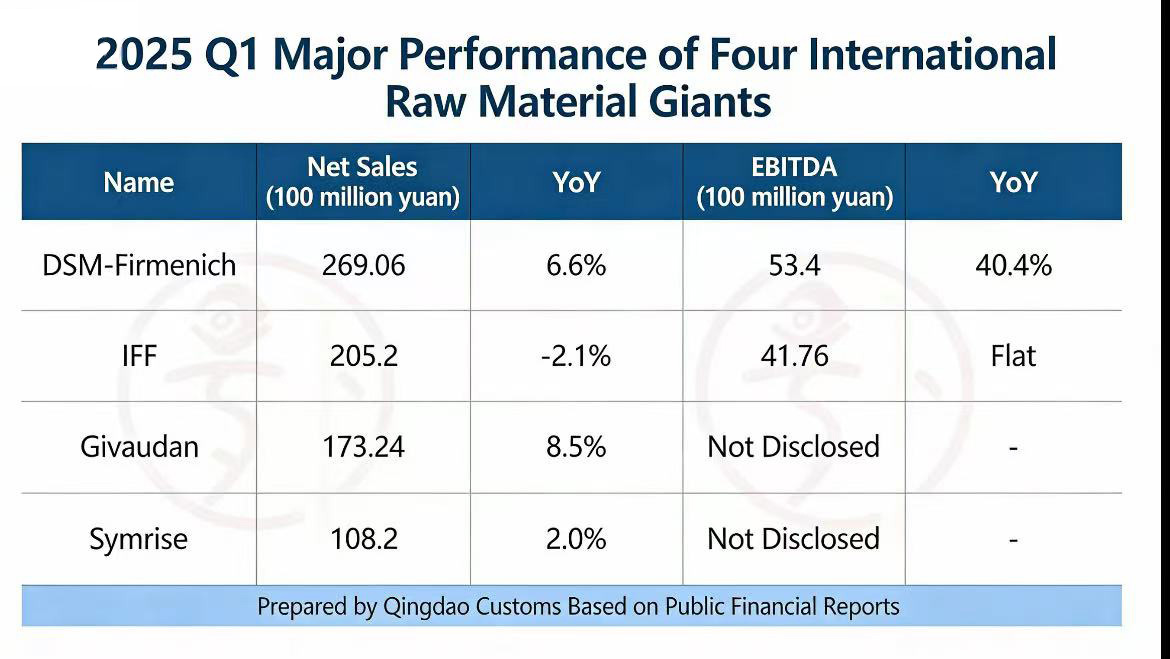 2025 Q1 Major Performance of Four International Raw Material Giants

| Name | Net Sales (100 million yuan) | YoY | EBITDA (100 million yuan) | YoY |
|---|---|---|---|---|
| DSM-Firmenich | 269.06 | 6.6% | 53.4 | 40.4% |
| IFF | 205.2 | -2.1% | 41.76 | Flat |
| Givaudan | 173.24 | 8.5% | Not Disclosed | - |
| Symrise | 108.2 | 2.0% | Not Disclosed | - |

Prepared by Qingdao Customs Based on Public Financial Reports